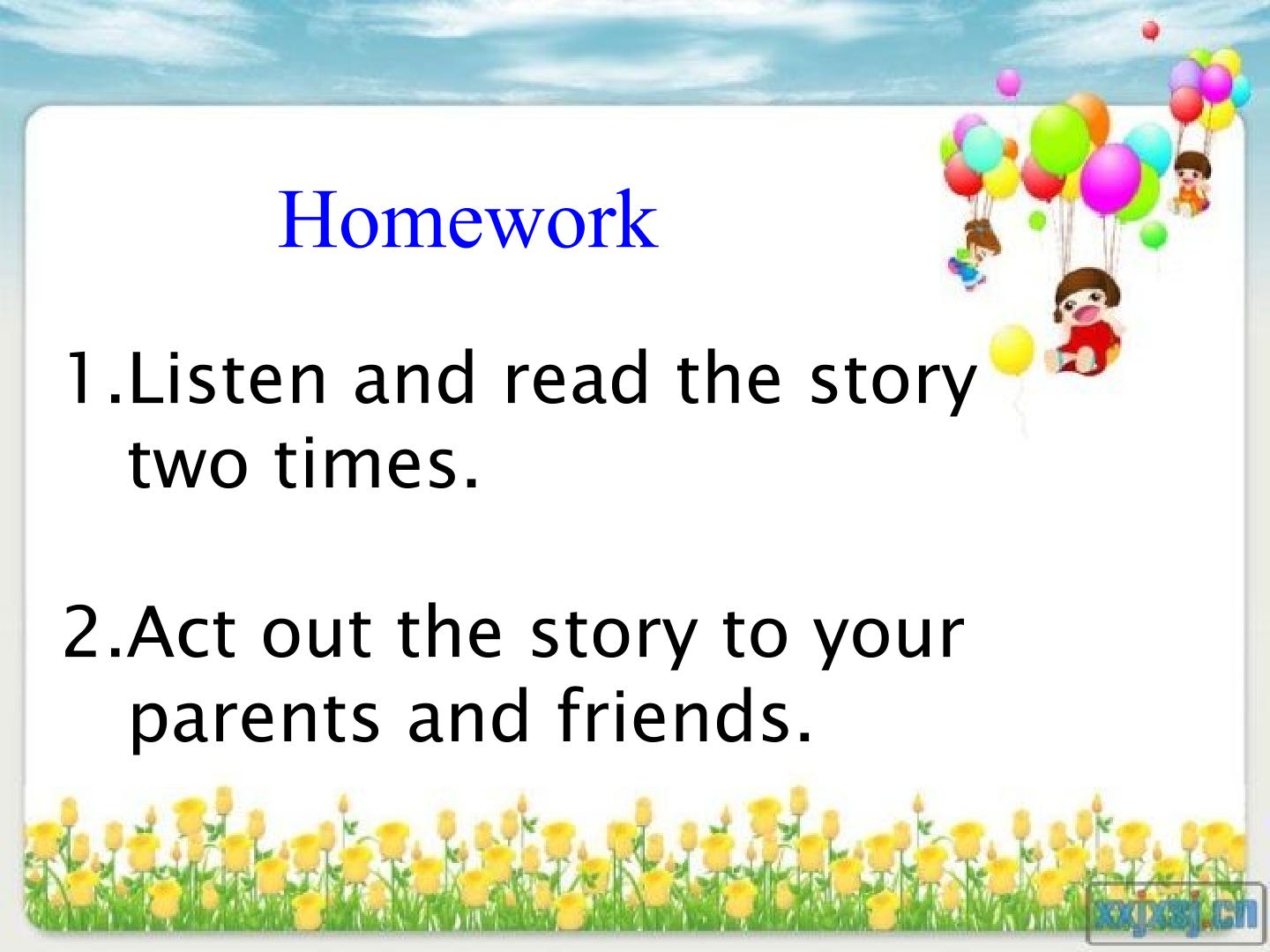 Homework

1.Listen and read the story two times.

2.Act out the story to your parents and friends.

xxjxsj.cn